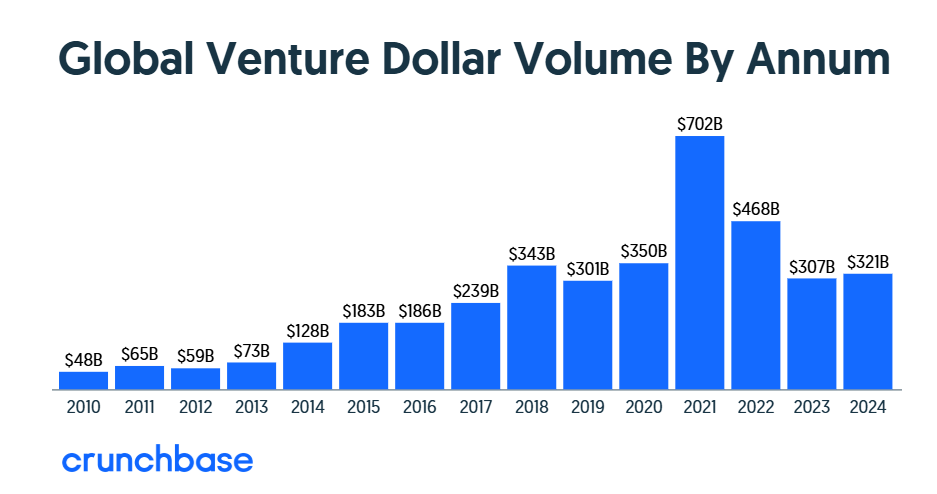 Global Venture Dollar Volume By Annum

$48B
$65B
$59B
$73B
$128B
$183B
$186B
$239B
$343B
$301B
$350B
$702B
$468B
$307B
$321B

2010
2011
2012
2013
2014
2015
2016
2017
2018
2019
2020
2021
2022
2023
2024

crunchbase